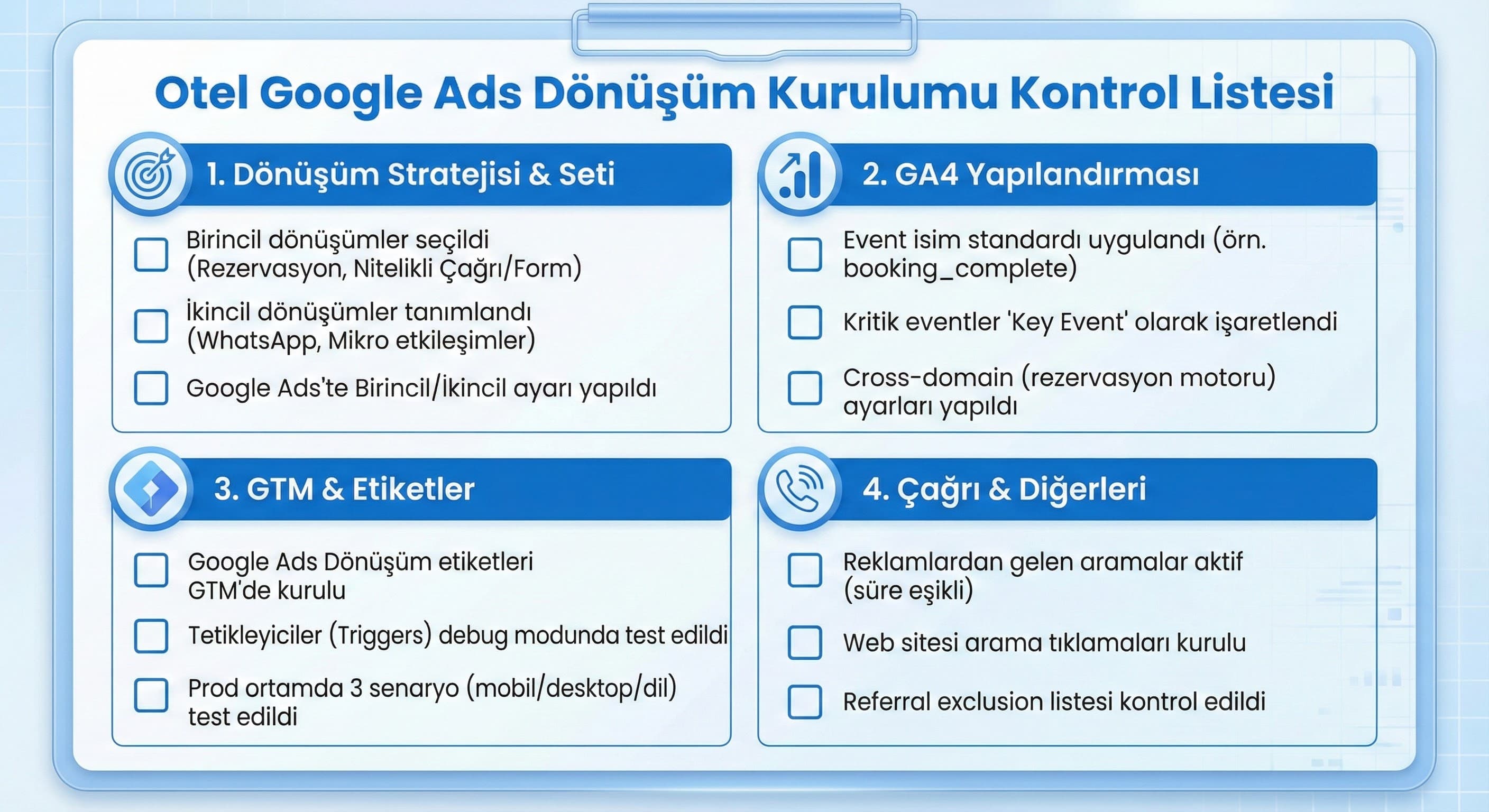 Otel Google Ads Dönüşüm Kurulumu Kontrol Listesi

1. Dönüşüm Stratejisi & Seti

Birincil dönüşümler seçildi (Rezervasyon, Nitelikli Çağrı/Form)

İkincil dönüşümler tanımlandı (WhatsApp, Mikro etkileşimler)

Google Ads'te Birincil/İkincil ayarı yapıldı

2. GA4 Yapılandırması

Event isim standardı uygulandı (örn. booking_complete)

Kritik eventler 'Key Event' olarak işaretlendi

Cross-domain (rezervasyon motoru) ayarları yapıldı

3. GTM & Etiketler

Google Ads Dönüşüm etiketleri GTM'de kurulu

Tetikleyiciler (Triggers) debug modunda test edildi

Prod ortamda 3 senaryo (mobil/desktop/dil) test edildi

4. Çağrı & Diğerleri

Reklamlardan gelen aramalar aktif (süre eşikli)

Web sitesi arama tıklamaları kurulu

Referral exclusion listesi kontrol edildi